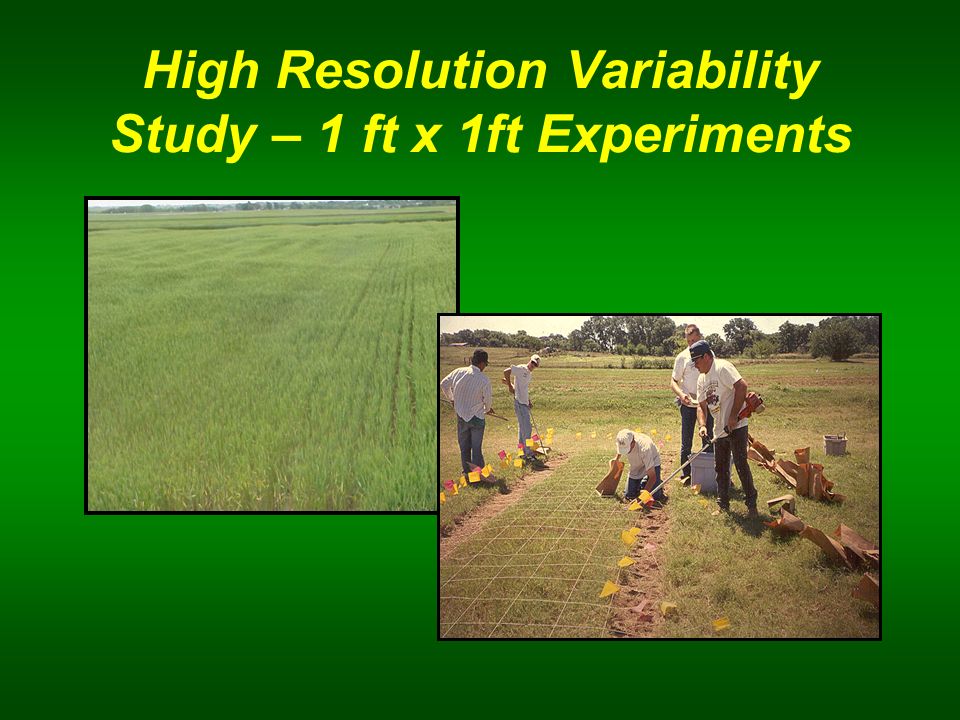 High Resolution Variability Study – 1 ft x 1ft Experiments